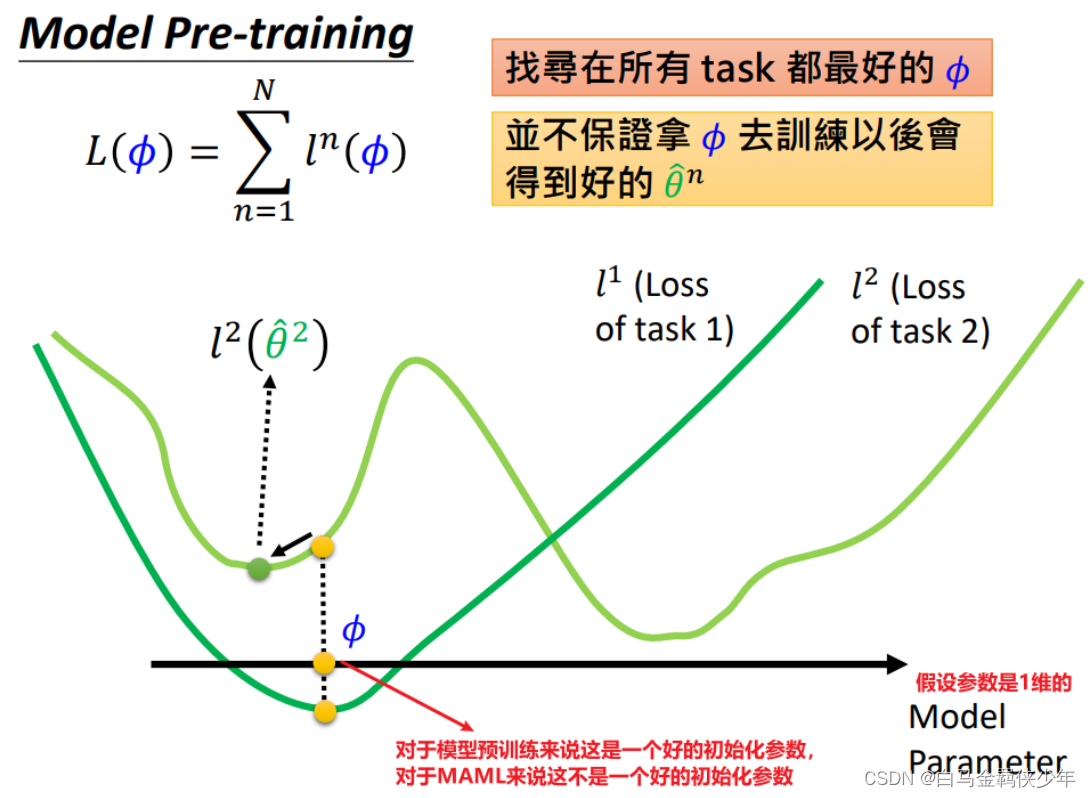 Model Pre-training

$L(\phi) = \sum_{n=1}^{N} l^n(\phi)$

找尋在所有 task 都最好的 $\phi$

並不保證拿 $\phi$ 去訓練以後會得到好的 $\hat{\theta}^n$

$l^1$ (Loss of task 1)

$l^2$ (Loss of task 2)

$l^2(\hat{\theta}^2)$

$\phi$

假设参数是1维的

Model Parameter

对于模型预训练来说这是一个好的初始化参数，
对于MAML来说这不是一个好的初始化参数

CSDN @白马金羁侠少年